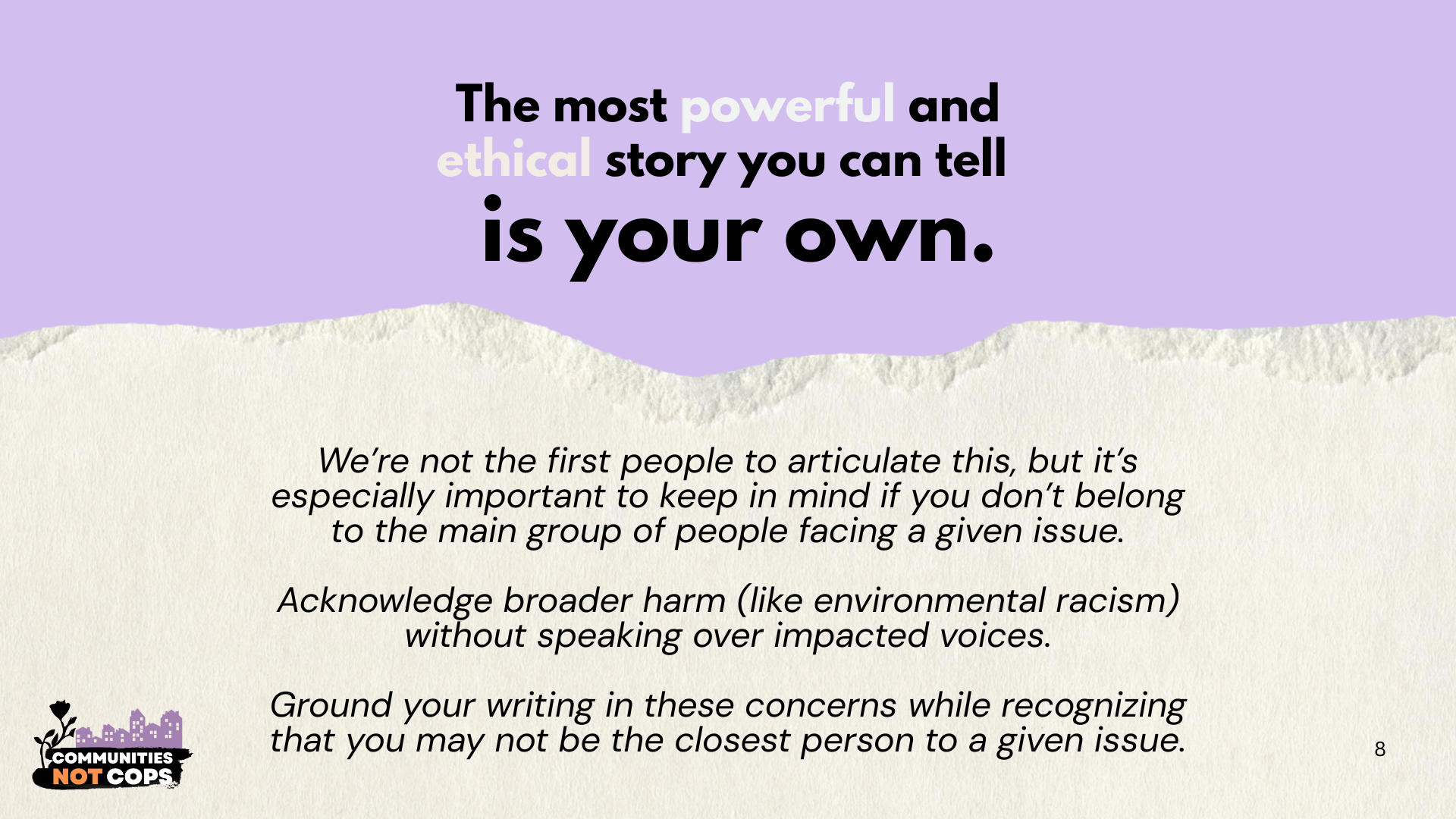 The most powerful and ethical story you can tell is your own.

We're not the first people to articulate this, but it's especially important to keep in mind if you don't belong to the main group of people facing a given issue.

Acknowledge broader harm (like environmental racism) without speaking over impacted voices.

Ground your writing in these concerns while recognizing that you may not be the closest person to a given issue.

COMMUNITIES NOT COPS

8